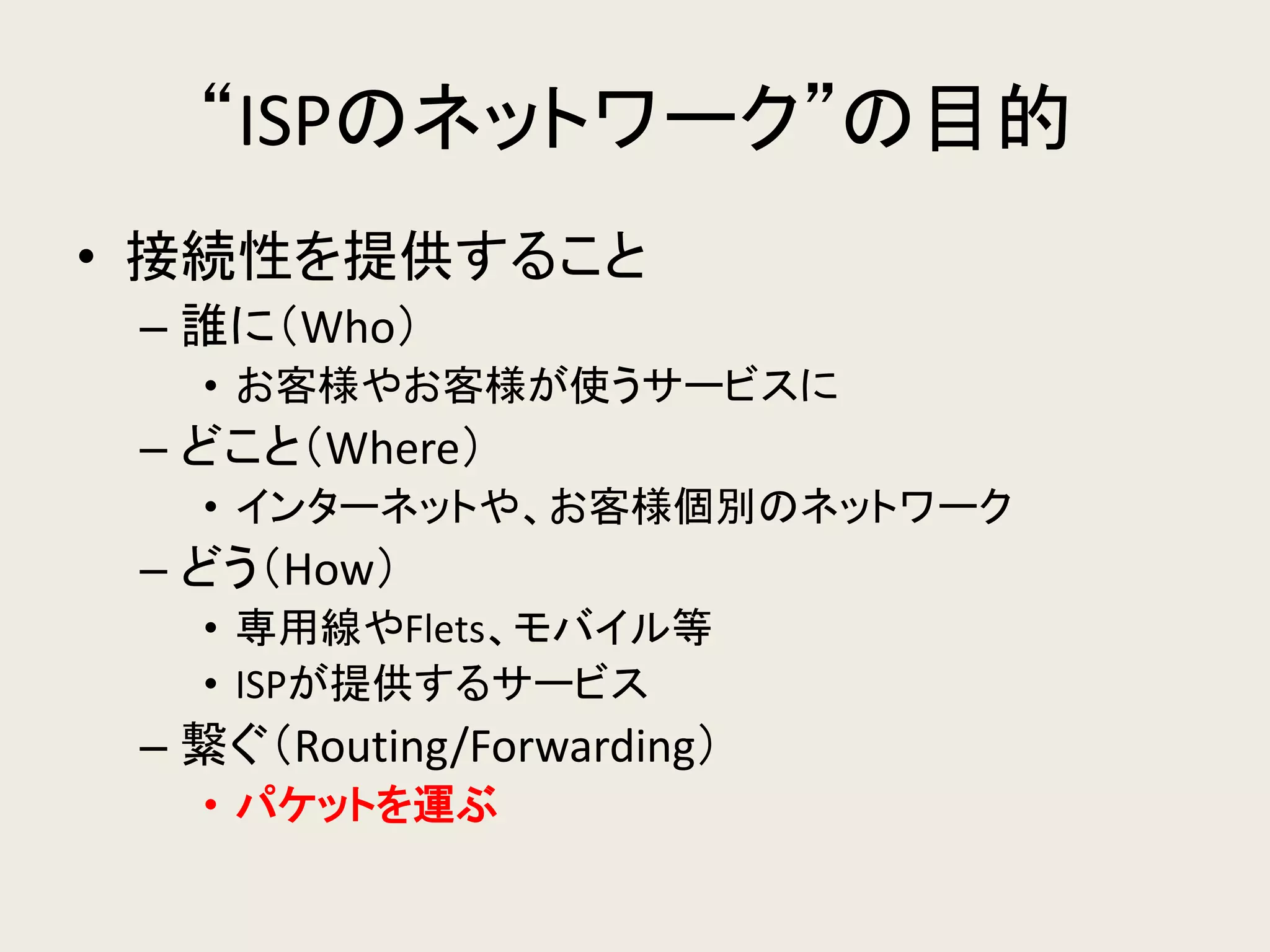 “ISPのネットワーク”の目的

• 接続性を提供すること
– 誰に（Who）
• お客様やお客様が使うサービスに
– どこと（Where）
• インターネットや、お客様個別のネットワーク
– どう（How）
• 専用線やFlets、モバイル等
• ISPが提供するサービス
– 繋ぐ（Routing/Forwarding）
• パケットを運ぶ